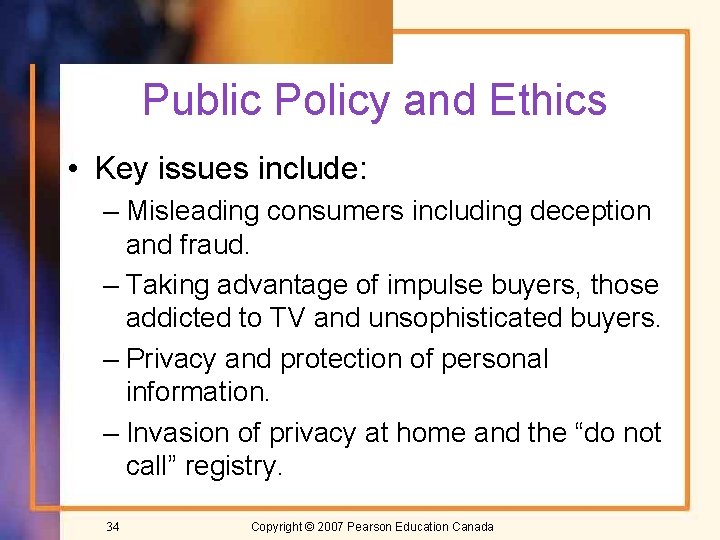 Public Policy and Ethics

• Key issues include:
– Misleading consumers including deception and fraud.
– Taking advantage of impulse buyers, those addicted to TV and unsophisticated buyers.
– Privacy and protection of personal information.
– Invasion of privacy at home and the “do not call” registry.

34

Copyright © 2007 Pearson Education Canada